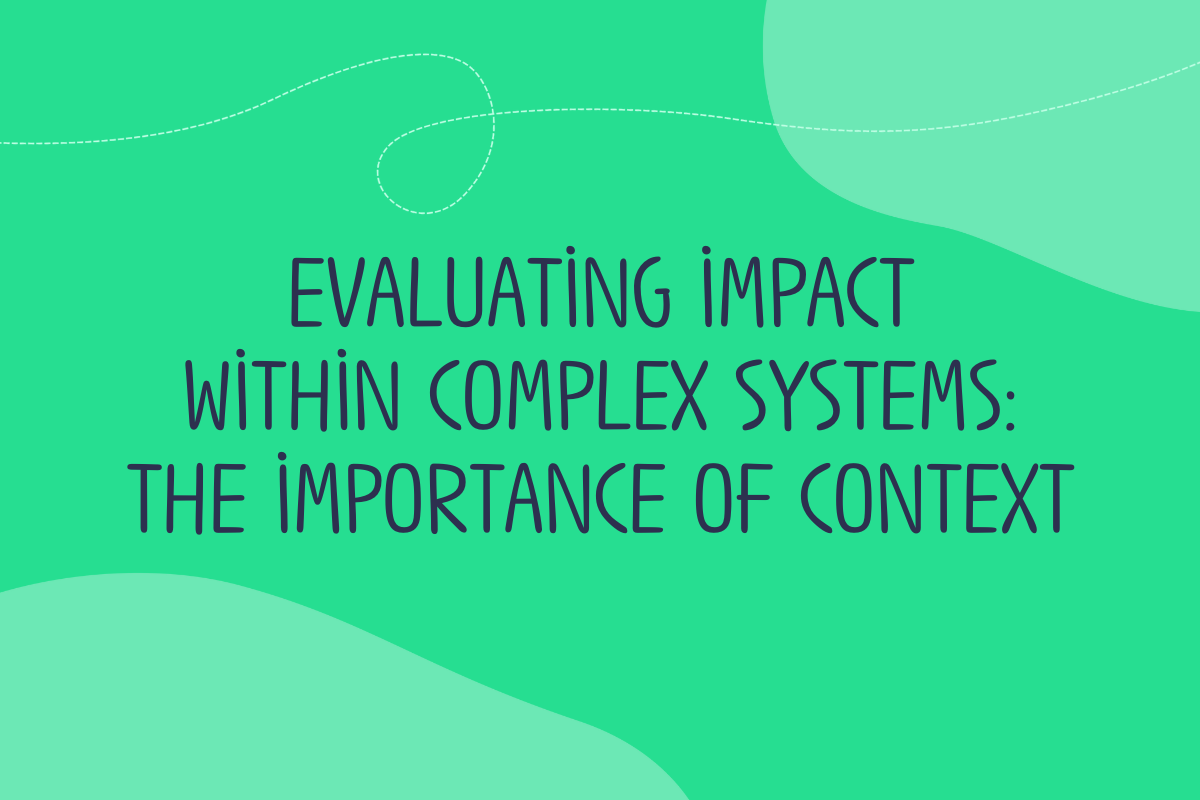 EVALUATING IMPACT WITHIN COMPLEX SYSTEMS: THE IMPORTANCE OF CONTEXT